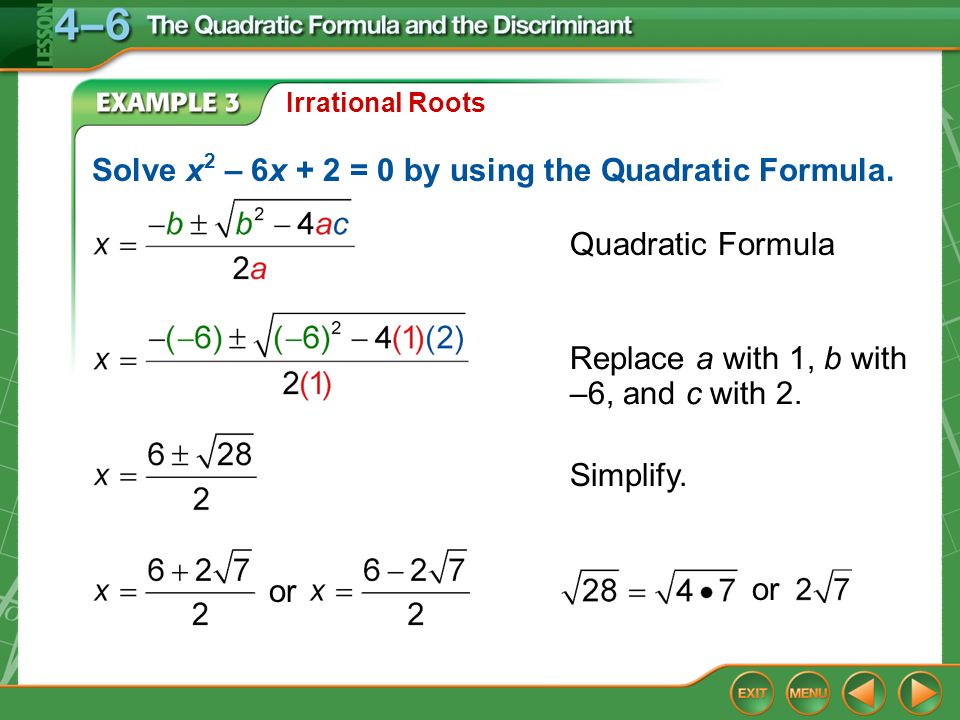 LESSON 4–6 The Quadratic Formula and the Discriminant

EXAMPLE 3 Irrational Roots

Solve $x^2 – 6x + 2 = 0$ by using the Quadratic Formula.

$x = \frac{-b \pm \sqrt{b^2 - 4ac}}{2a}$ Quadratic Formula

$x = \frac{-(-6) \pm \sqrt{(-6)^2 - 4(1)(2)}}{2(1)}$ Replace $a$ with 1, $b$ with –6, and $c$ with 2.

$x = \frac{6 \pm \sqrt{28}}{2}$ Simplify.

$x = \frac{6 + 2\sqrt{7}}{2}$ or $x = \frac{6 - 2\sqrt{7}}{2}$ $\sqrt{28} = \sqrt{4 \bullet 7}$ or $2\sqrt{7}$

EXIT MENU